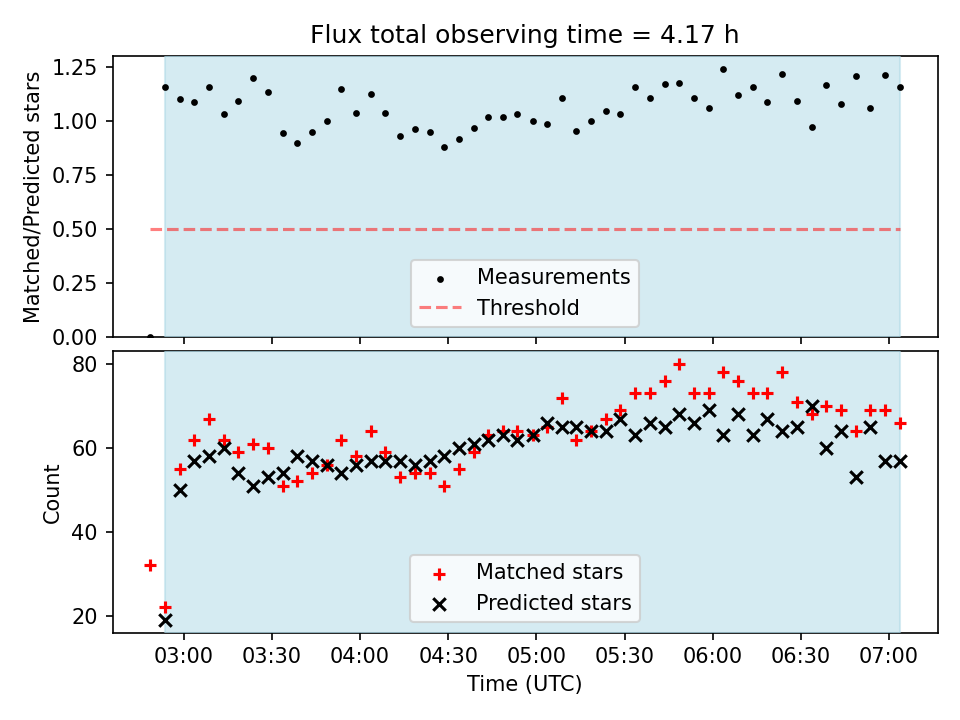 Flux total observing time = 4.17 h

Matched/Predicted stars

1.25
1.00
0.75
0.50
0.25
0.00

Measurements
Threshold

Count

80
60
40
20

Matched stars
Predicted stars

03:00
03:30
04:00
04:30
05:00
05:30
06:00
06:30
07:00

Time (UTC)